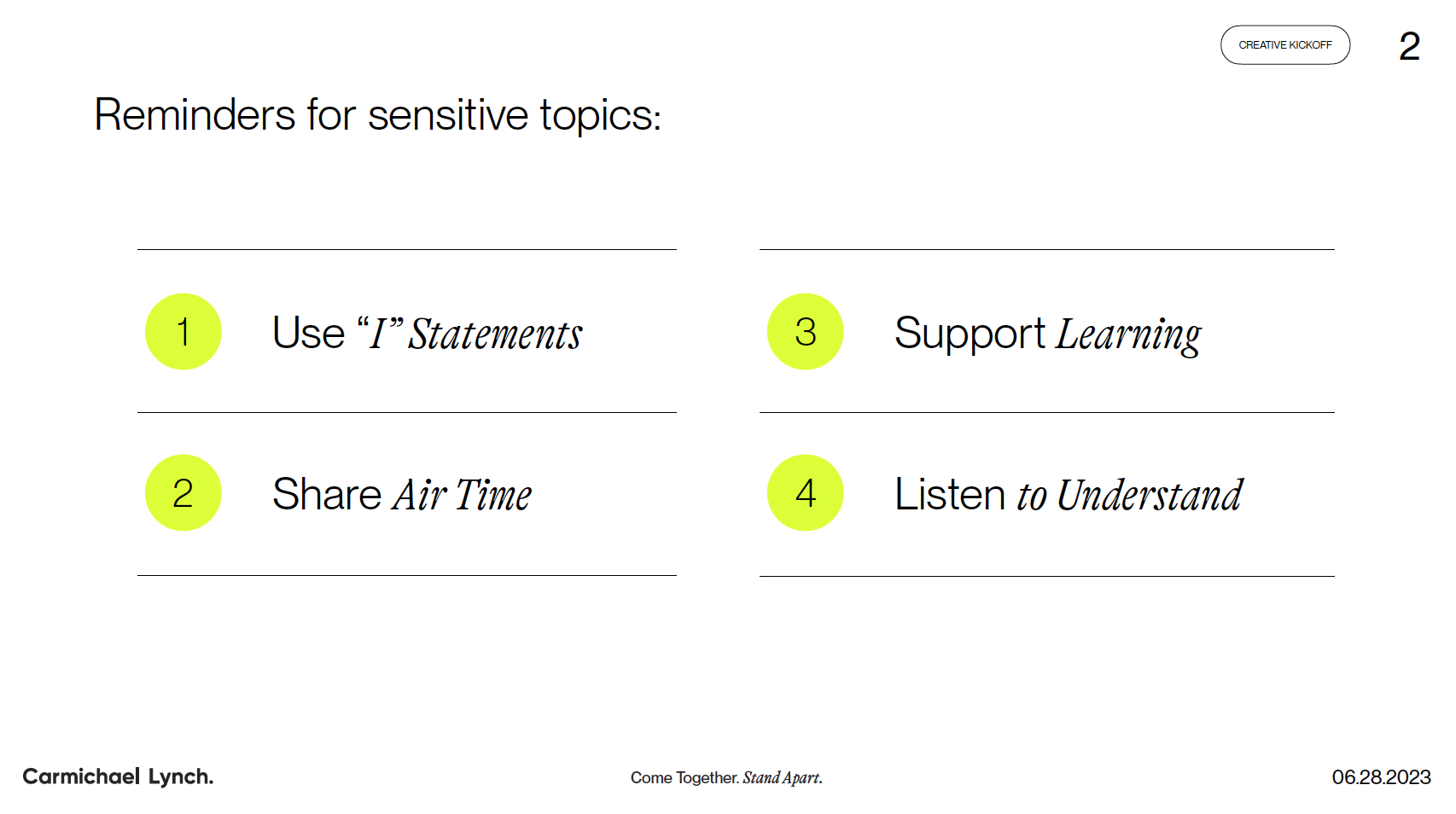 CREATIVE KICKOFF

2

Reminders for sensitive topics:

1 Use “I” Statements

2 Share Air Time

3 Support Learning

4 Listen to Understand

Carmichael Lynch.

Come Together. Stand Apart.

06.28.2023